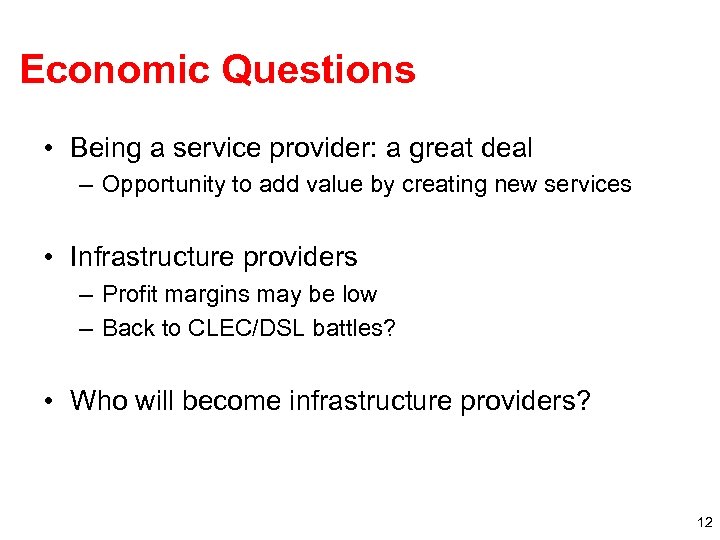 Economic Questions

• Being a service provider: a great deal
– Opportunity to add value by creating new services

• Infrastructure providers
– Profit margins may be low
– Back to CLEC/DSL battles?

• Who will become infrastructure providers?

12